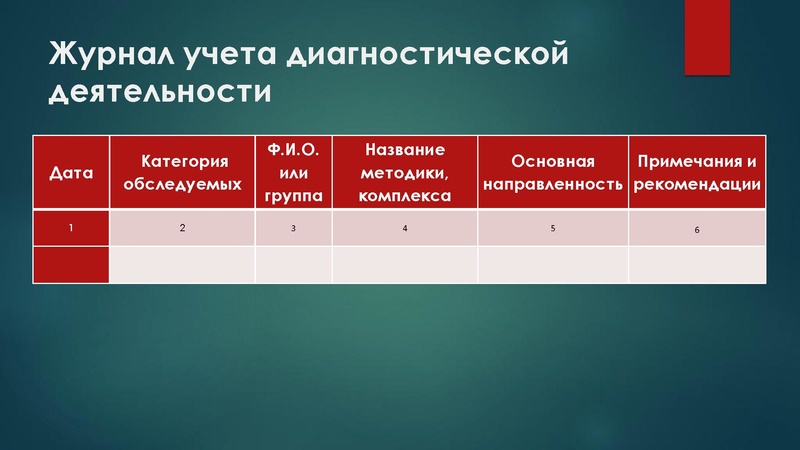 Журнал учета диагностической деятельности

| Дата | Категория обследуемых | Ф.И.О. или группа | Название методики, комплекса | Основная направленность | Примечания и рекомендации |
|---|---|---|---|---|---|
| 1 | 2 | 3 | 4 | 5 | 6 |
| | | | | | |